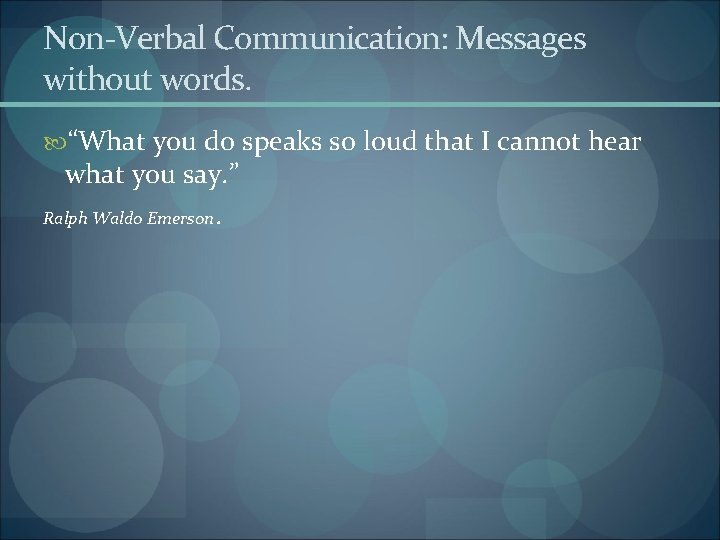 Non-Verbal Communication: Messages without words.

“What you do speaks so loud that I cannot hear what you say.”

Ralph Waldo Emerson.